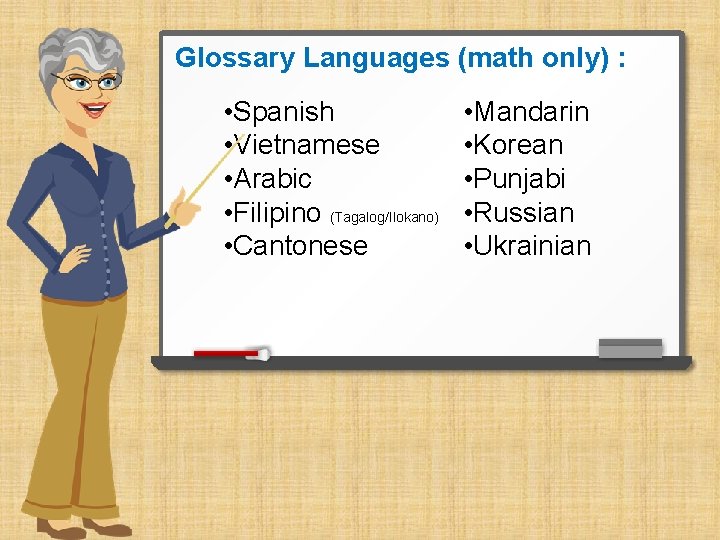 Glossary Languages (math only) :

•Spanish
•Vietnamese
•Arabic
•Filipino (Tagalog/Ilokano)
•Cantonese

•Mandarin
•Korean
•Punjabi
•Russian
•Ukrainian